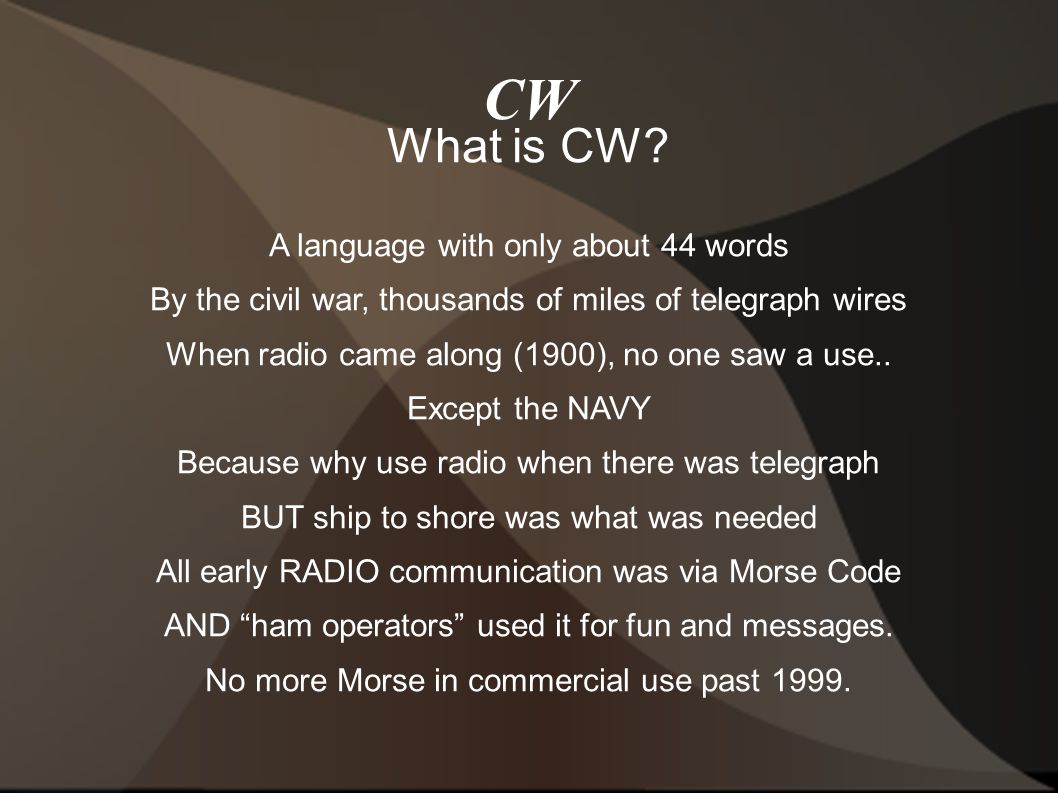 CW
What is CW?

A language with only about 44 words

By the civil war, thousands of miles of telegraph wires

When radio came along (1900), no one saw a use..

Except the NAVY

Because why use radio when there was telegraph

BUT ship to shore was what was needed

All early RADIO communication was via Morse Code

AND “ham operators” used it for fun and messages.

No more Morse in commercial use past 1999.